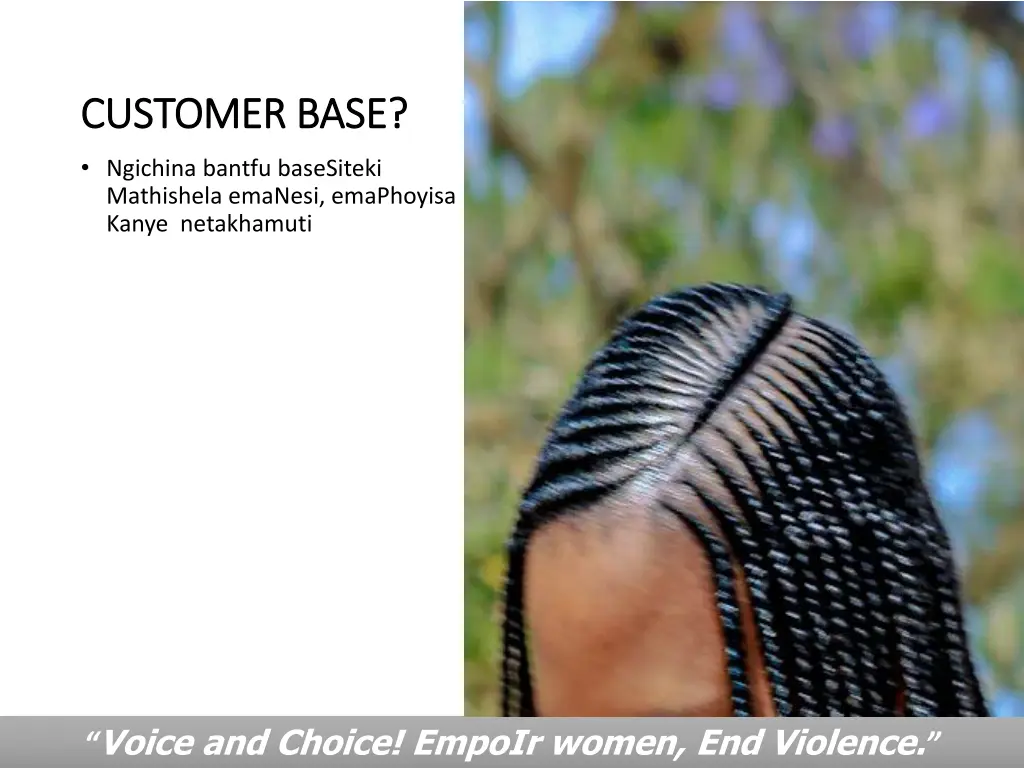 CUSTOMER BASE?

• Ngichina bantfu baseSiteki Mathishela emaNesi, emaPhoyisa Kanye netakhamuti

“Voice and Choice! EmpoIr women, End Violence.”